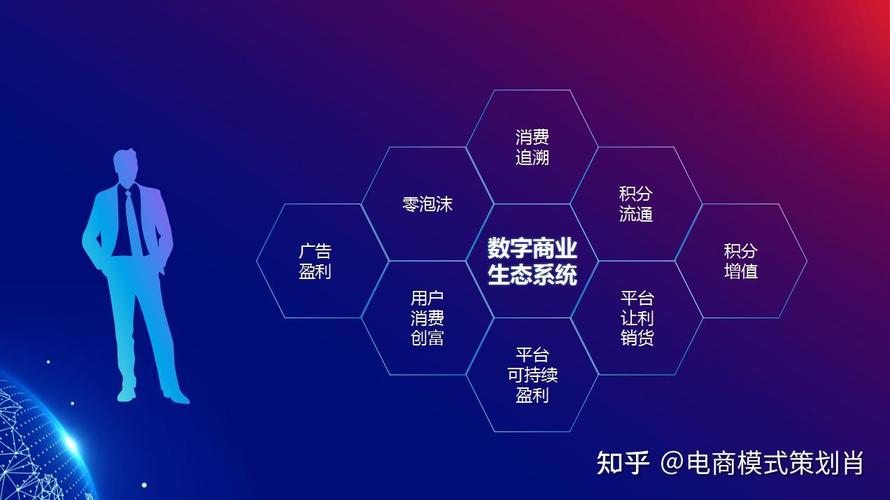 消费
追溯

零泡沫

积分
流通

广告
盈利

数字商业
生态系统

积分
增值

用户
消费
创富

平台
让利
销货

平台
可持续
盈利

知乎 @电商模式策划肖